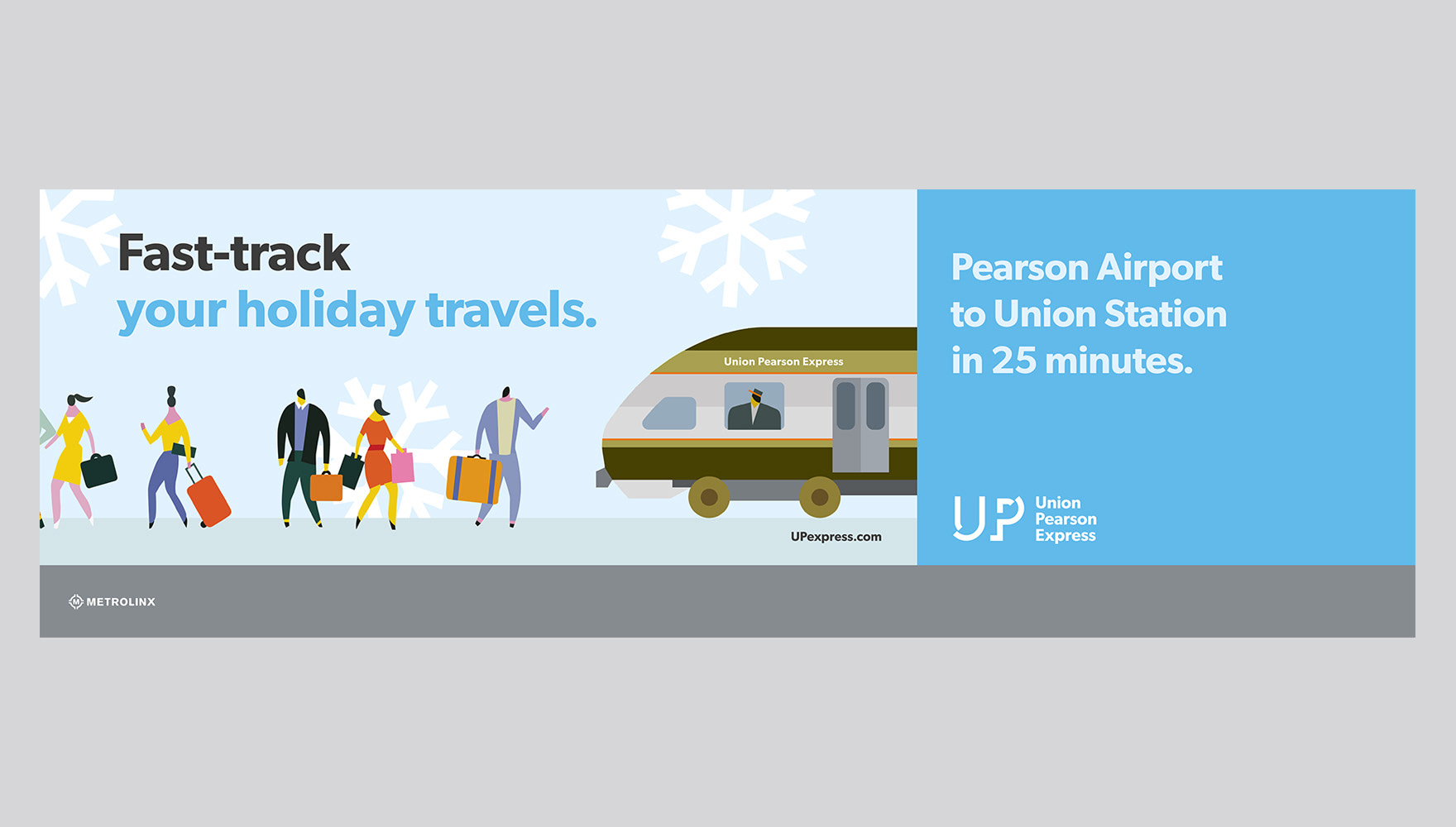 Fast-track
your holiday travels.

Union Pearson Express

UPexpress.com

Pearson Airport
to Union Station
in 25 minutes.

UP Union Pearson Express

METROLINX